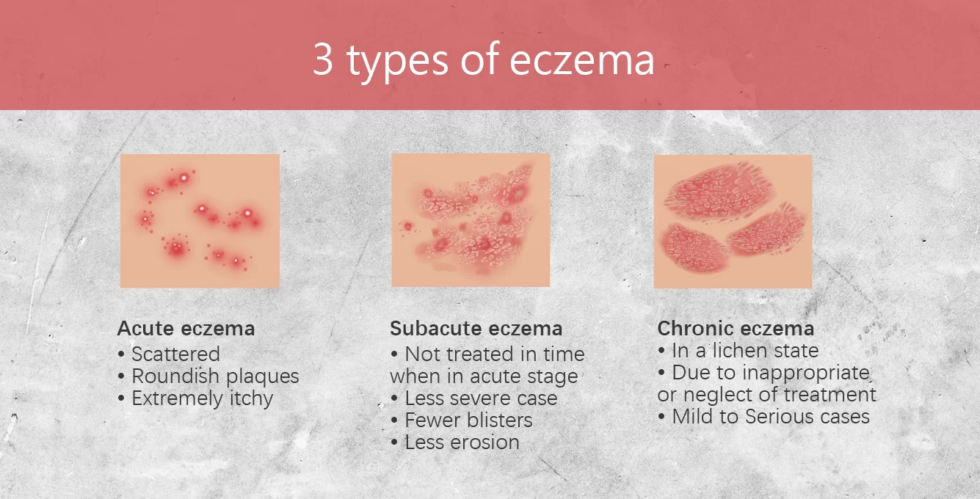 3 types of eczema

Acute eczema
• Scattered
• Roundish plaques
• Extremely itchy

Subacute eczema
• Not treated in time when in acute stage
• Less severe case
• Fewer blisters
• Less erosion

Chronic eczema
• In a lichen state
• Due to inappropriate or neglect of treatment
• Mild to Serious cases